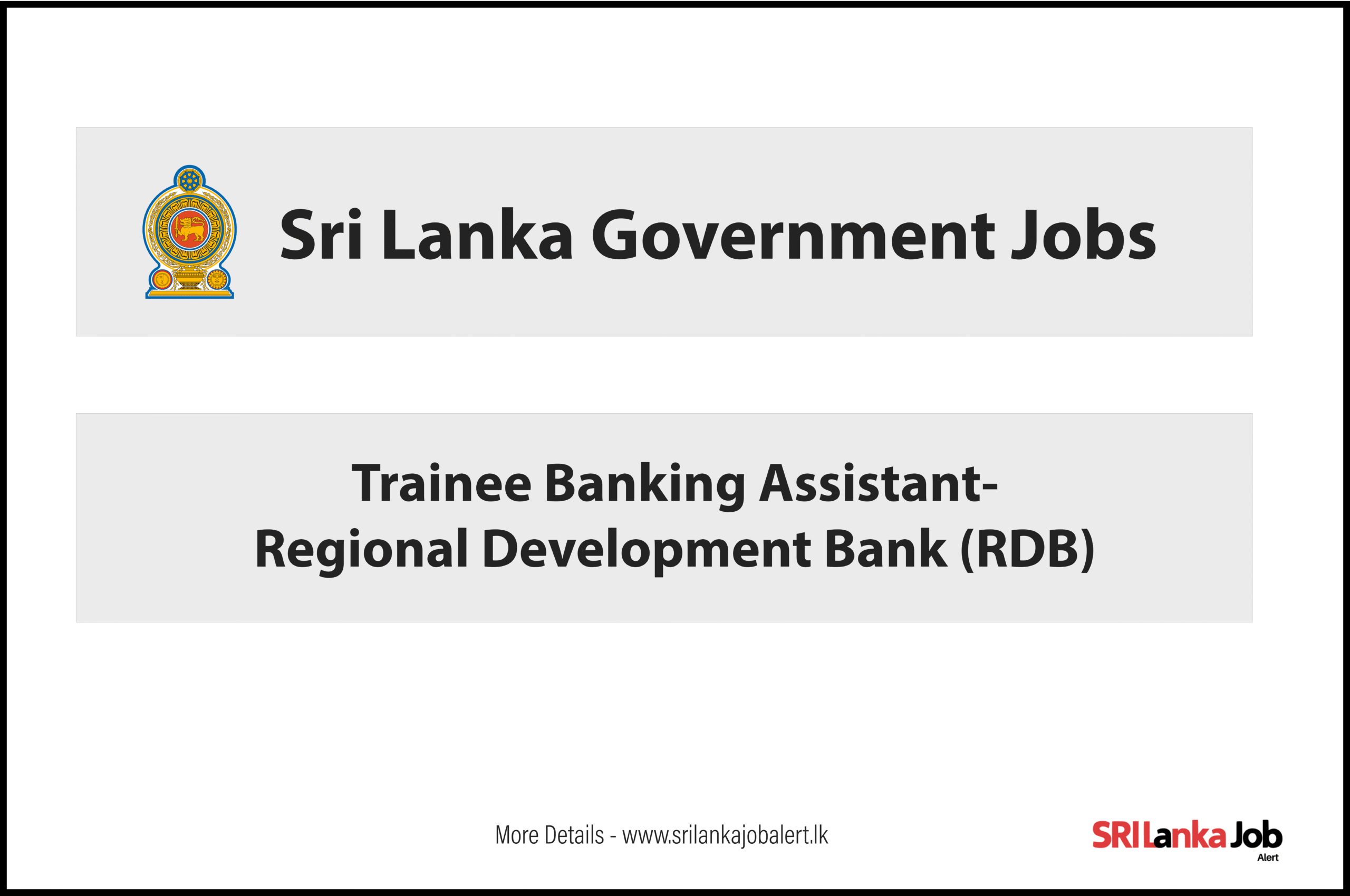 Sri Lanka Government Jobs

Trainee Banking Assistant- Regional Development Bank (RDB)

More Details - www.srilankajobalert.lk

SRI Lanka Job Alert